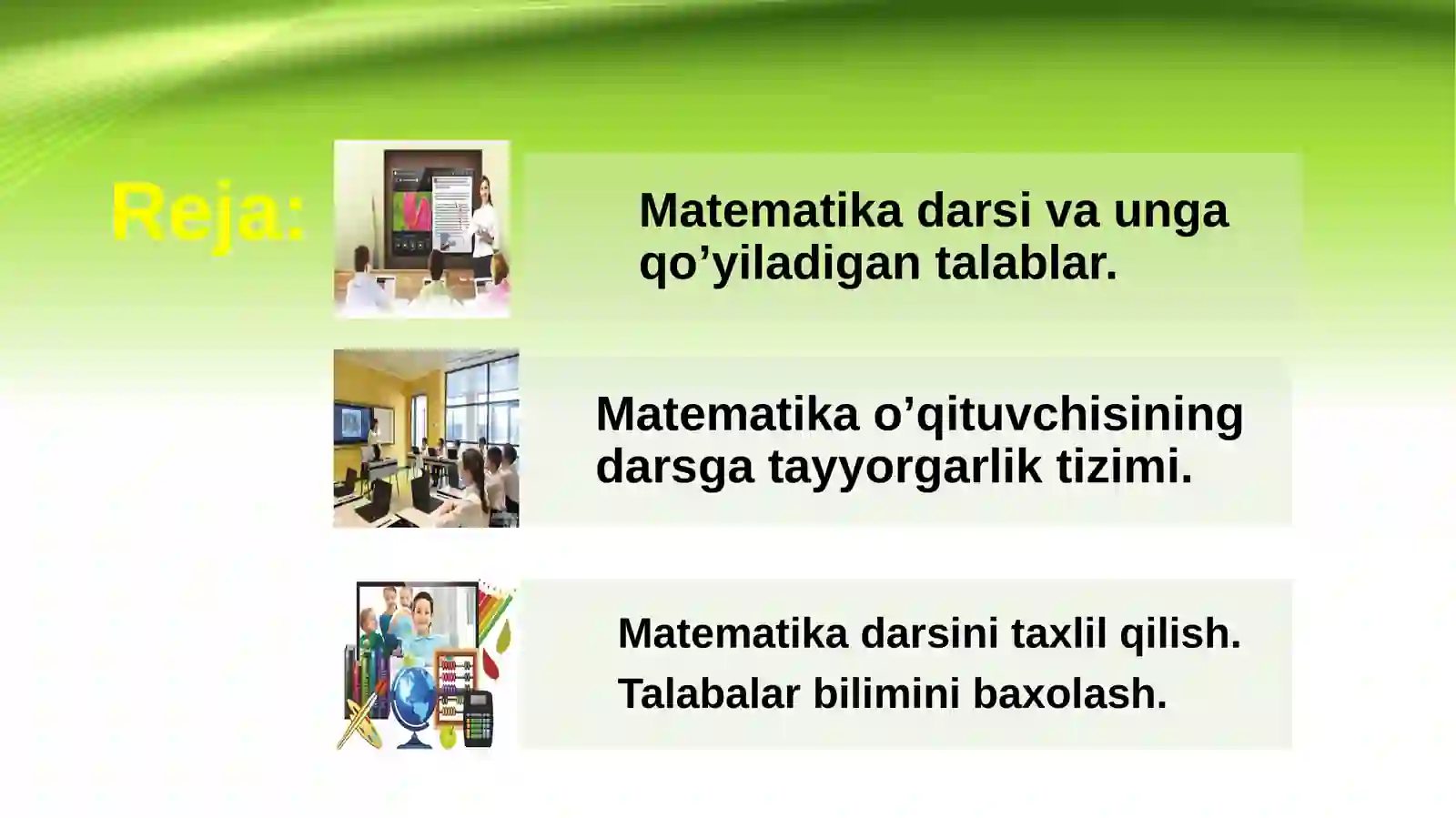 Reja:

Matematika darsi va unga qo’yiladigan talablar.

Matematika o’qituvchisining darsga tayyorgarlik tizimi.

Matematika darsini taxlil qilish.

Talabalar bilimini baxolash.